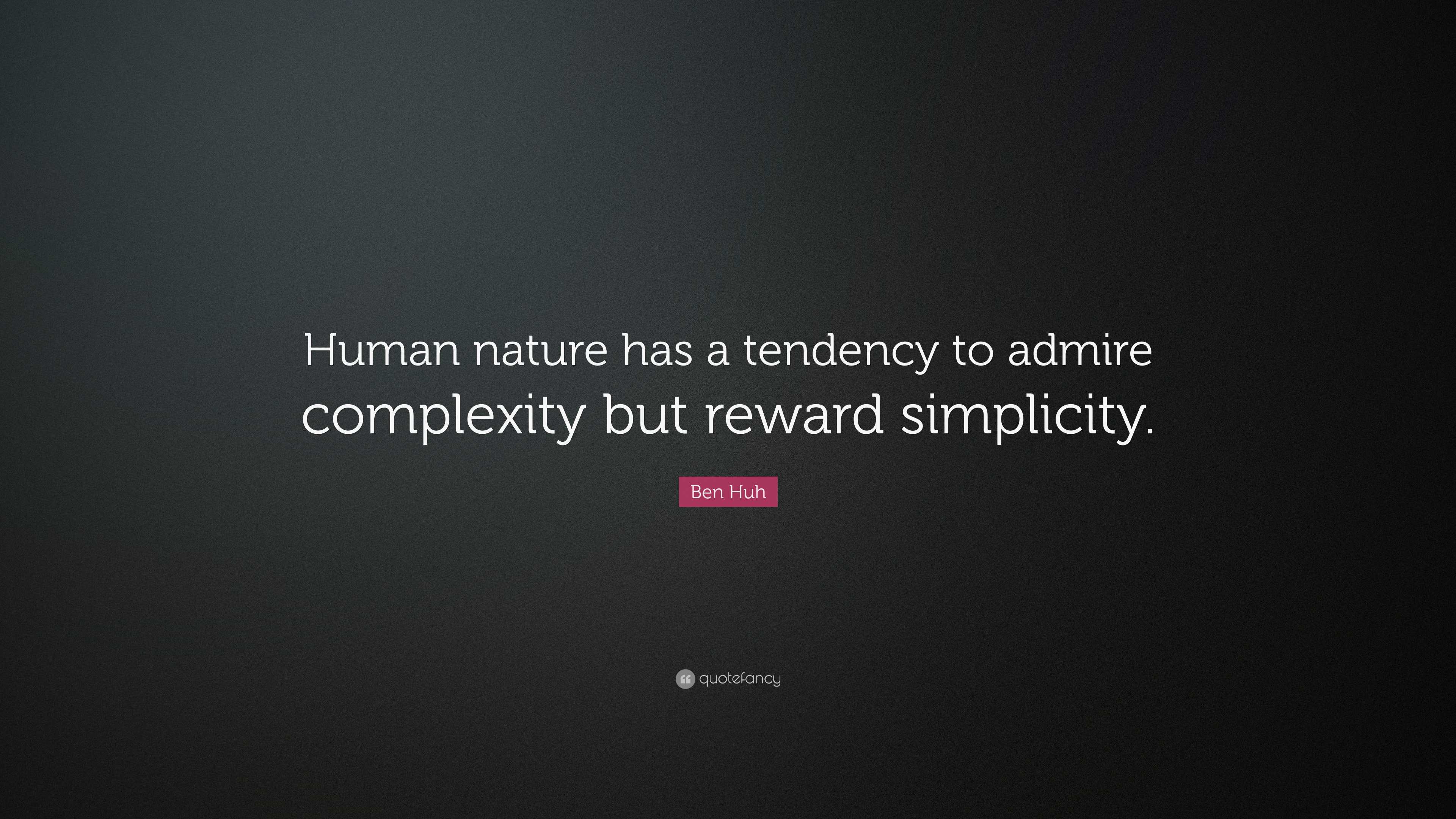 Human nature has a tendency to admire complexity but reward simplicity.

Ben Huh

quotefancy